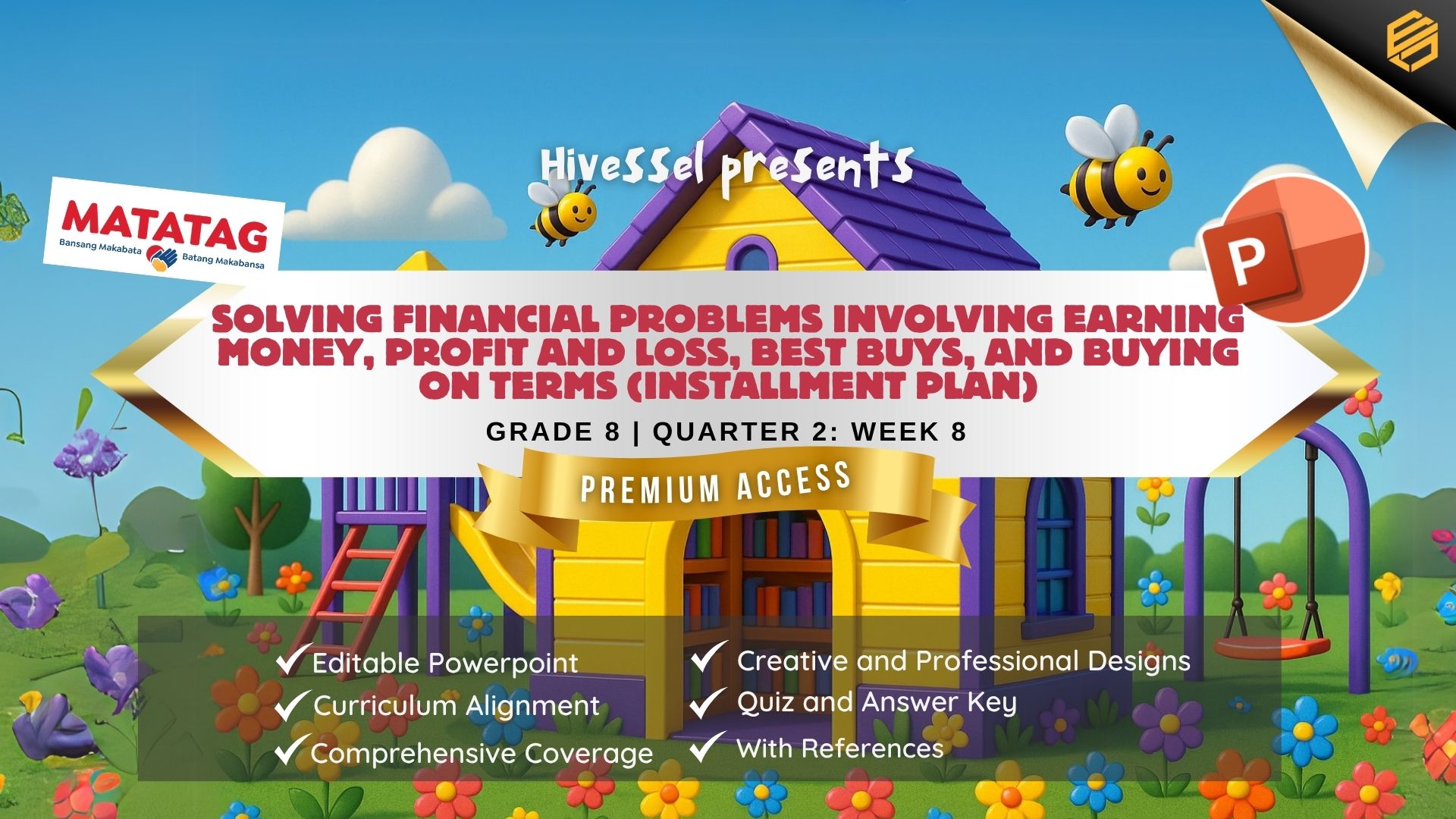 HiveSSel presents

MATATAG
Bansang Makabata Batang Makabansa

P

SOLVING FINANCIAL PROBLEMS INVOLVING EARNING MONEY, PROFIT AND LOSS, BEST BUYS, AND BUYING ON TERMS (INSTALLMENT PLAN)

GRADE 8 | QUARTER 2: WEEK 8

PREMIUM ACCESS

Editable Powerpoint
Curriculum Alignment
Comprehensive Coverage

Creative and Professional Designs
Quiz and Answer Key
With References